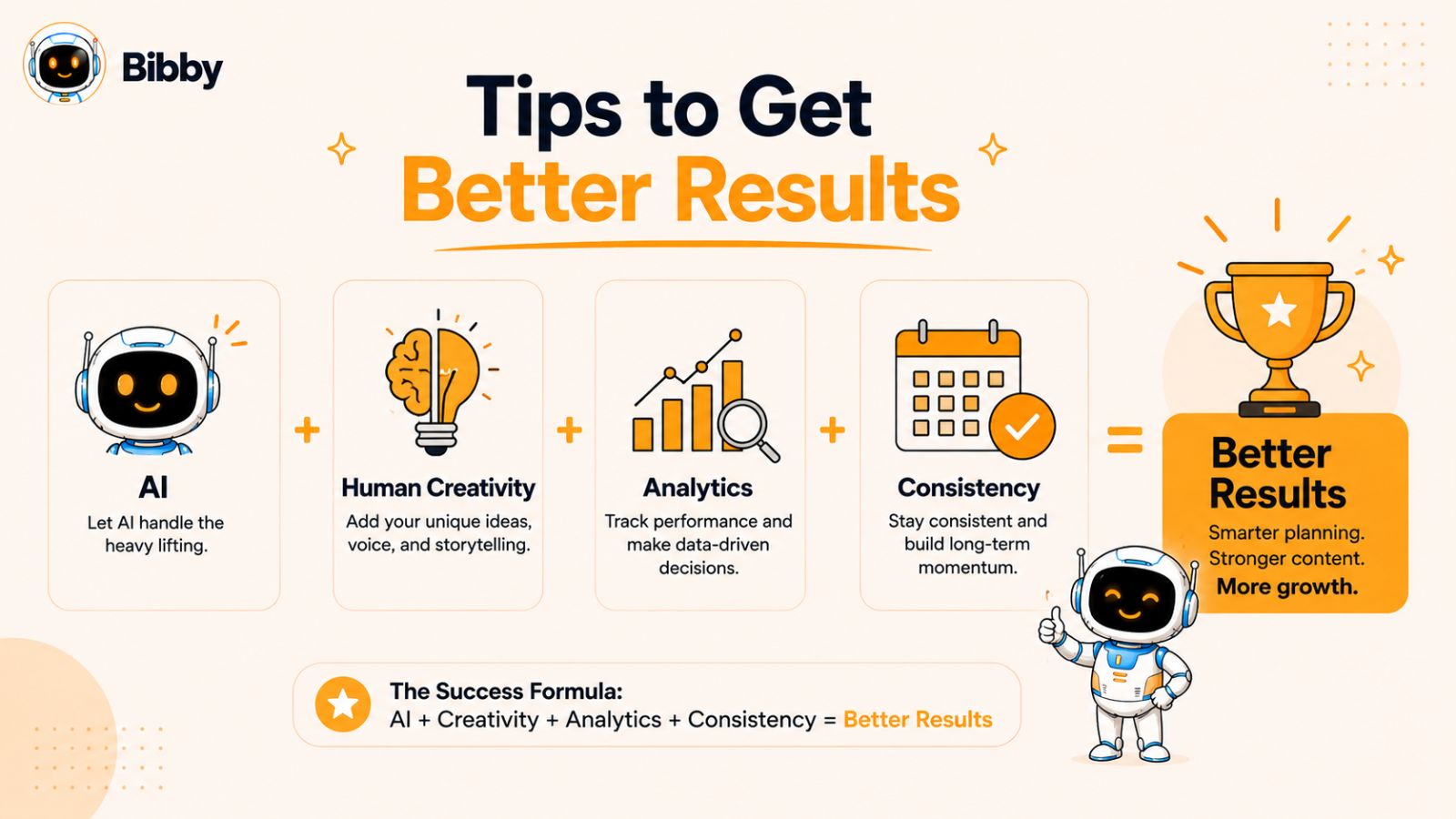 Bibby

Tips to Get
Better Results

AI
Let AI handle the heavy lifting.

+

Human Creativity
Add your unique ideas, voice, and storytelling.

+

Analytics
Track performance and make data-driven decisions.

+

Consistency
Stay consistent and build long-term momentum.

=

Better Results
Smarter planning.
Stronger content.
More growth.

The Success Formula:
AI + Creativity + Analytics + Consistency = Better Results